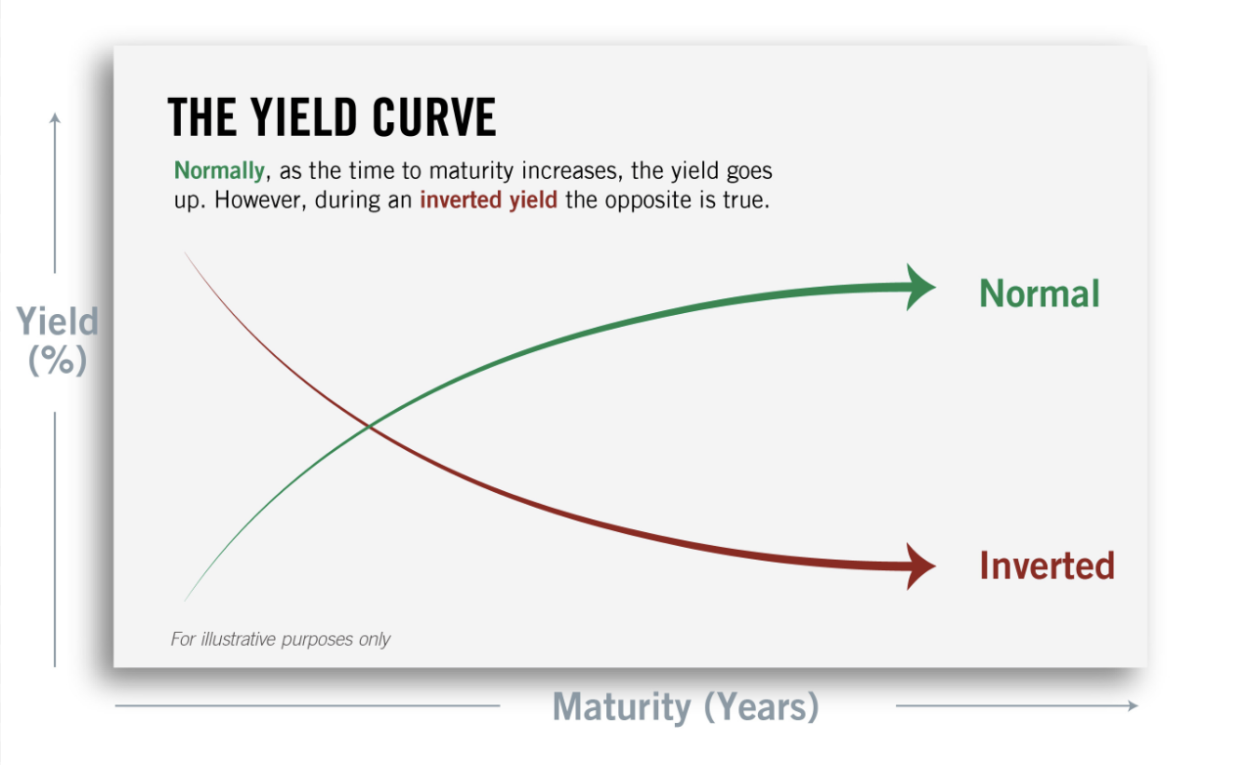 THE YIELD CURVE

Normally, as the time to maturity increases, the yield goes up. However, during an inverted yield the opposite is true.

Yield (%)

Normal

Inverted

For illustrative purposes only

Maturity (Years)